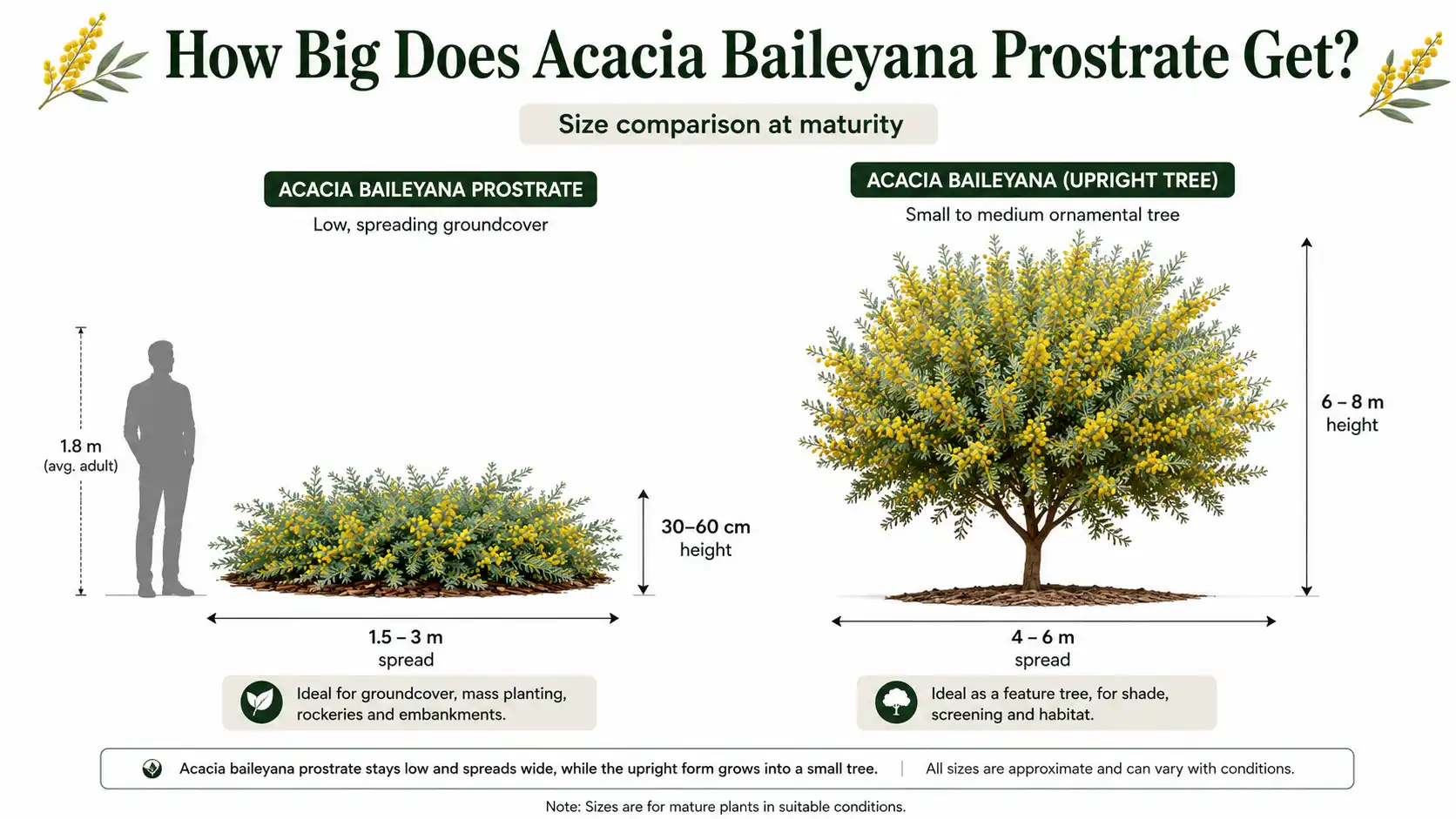 How Big Does Acacia Baileyana Prostrate Get?

Size comparison at maturity

ACACIA BAILEYANA PROSTRATE

Low, spreading groundcover

1.8 m
(avg. adult)

30–60 cm
height

1.5 – 3 m
spread

Ideal for groundcover, mass planting, rockeries and embankments.

ACACIA BAILEYANA (UPRIGHT TREE)

Small to medium ornamental tree

6 – 8 m
height

4 – 6 m
spread

Ideal as a feature tree, for shade, screening and habitat.

Acacia baileyana prostrate stays low and spreads wide, while the upright form grows into a small tree. | All sizes are approximate and can vary with conditions.

Note: Sizes are for mature plants in suitable conditions.